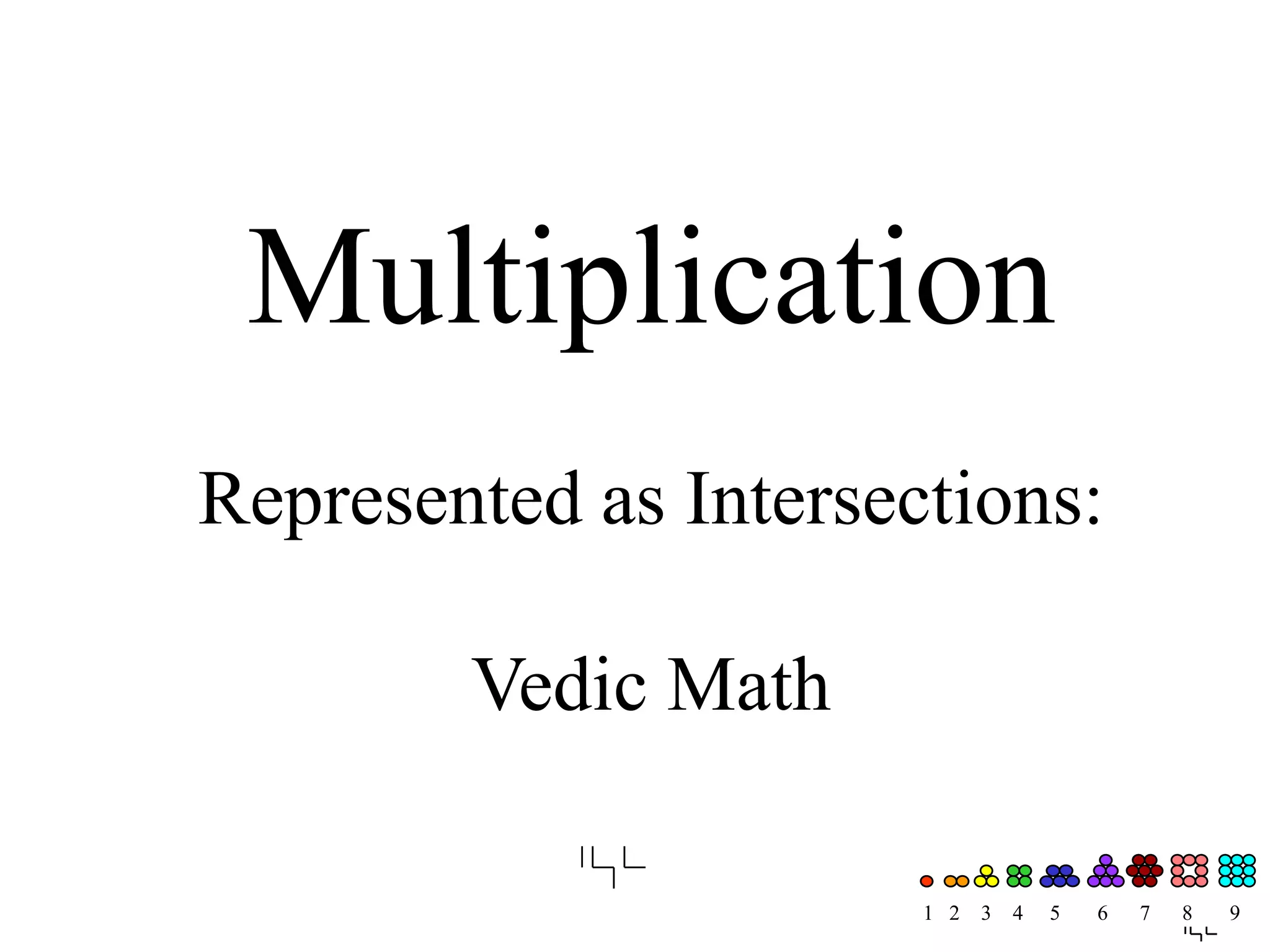 Multiplication

Represented as Intersections:

Vedic Math

1 2 3 4 5 6 7 8 9